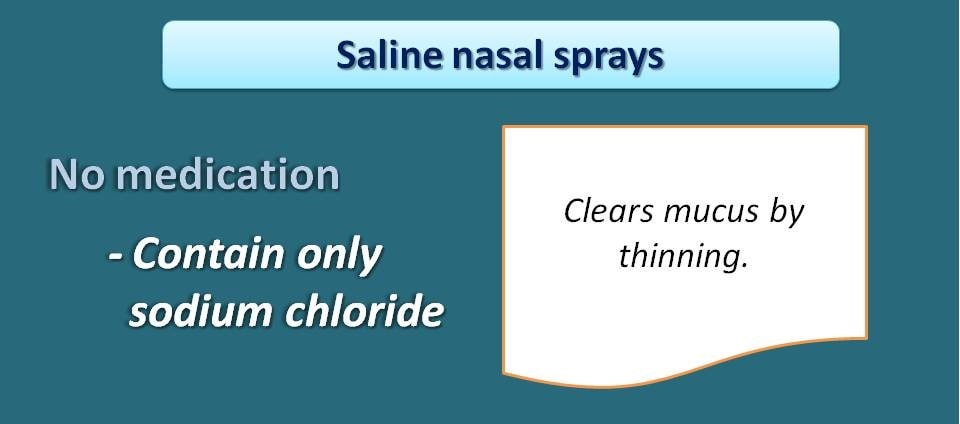 Saline nasal sprays

No medication

- Contain only sodium chloride

Clears mucus by thinning.